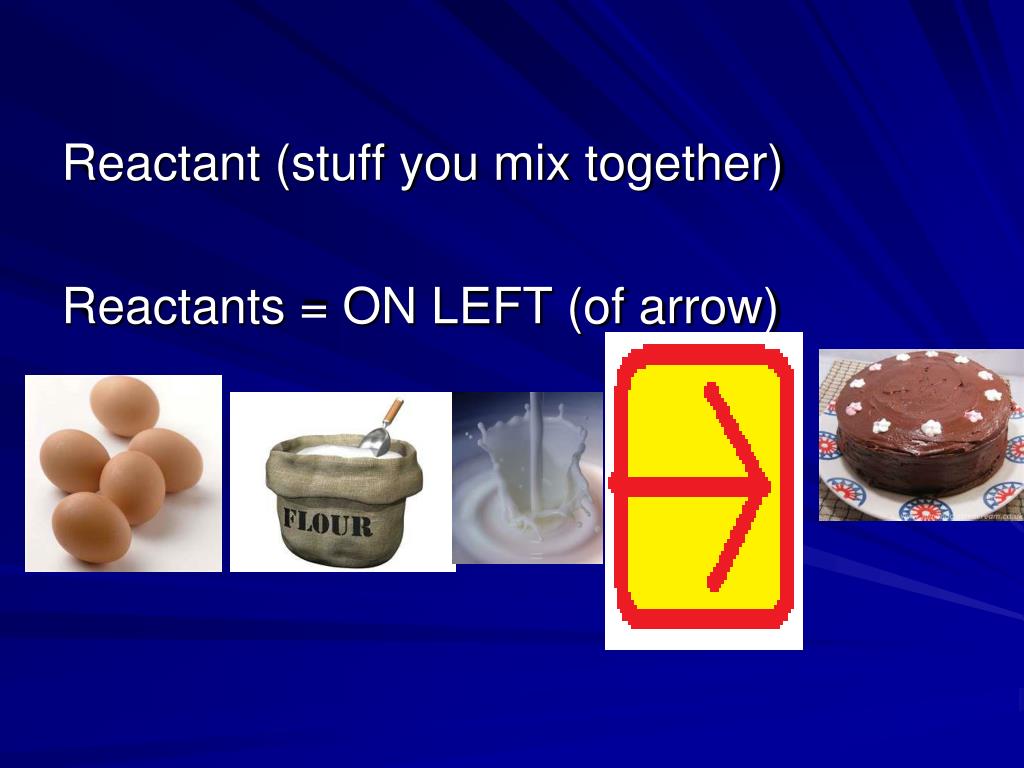 Reactant (stuff you mix together)

Reactants = ON LEFT (of arrow)

FLOUR